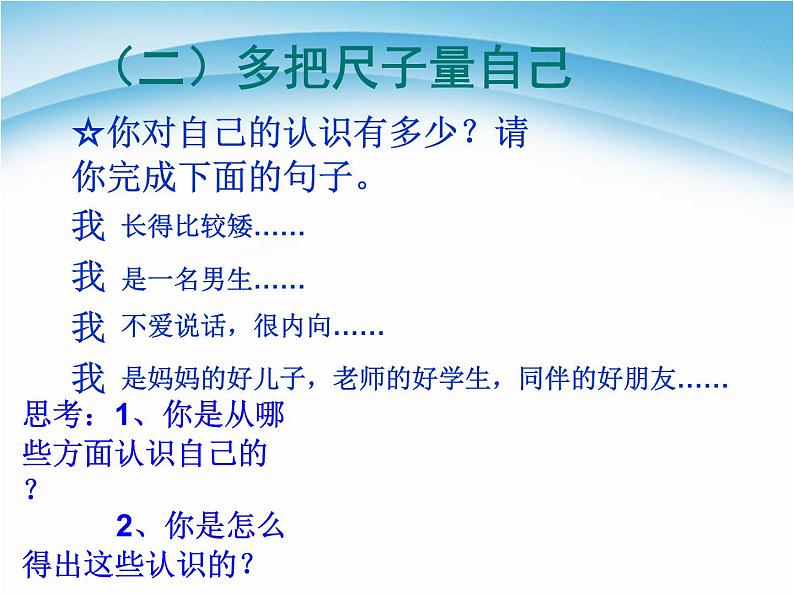 （二）多把尺子量自己

☆你对自己的认识有多少？请你完成下面的句子。

我 长得比较矮……

我 是一名男生……

我 不爱说话，很内向……

我 是妈妈的好儿子，老师的好学生，同伴的好朋友……

思考：1、你是从哪些方面认识自己的？

2、你是怎么得出这些认识的？